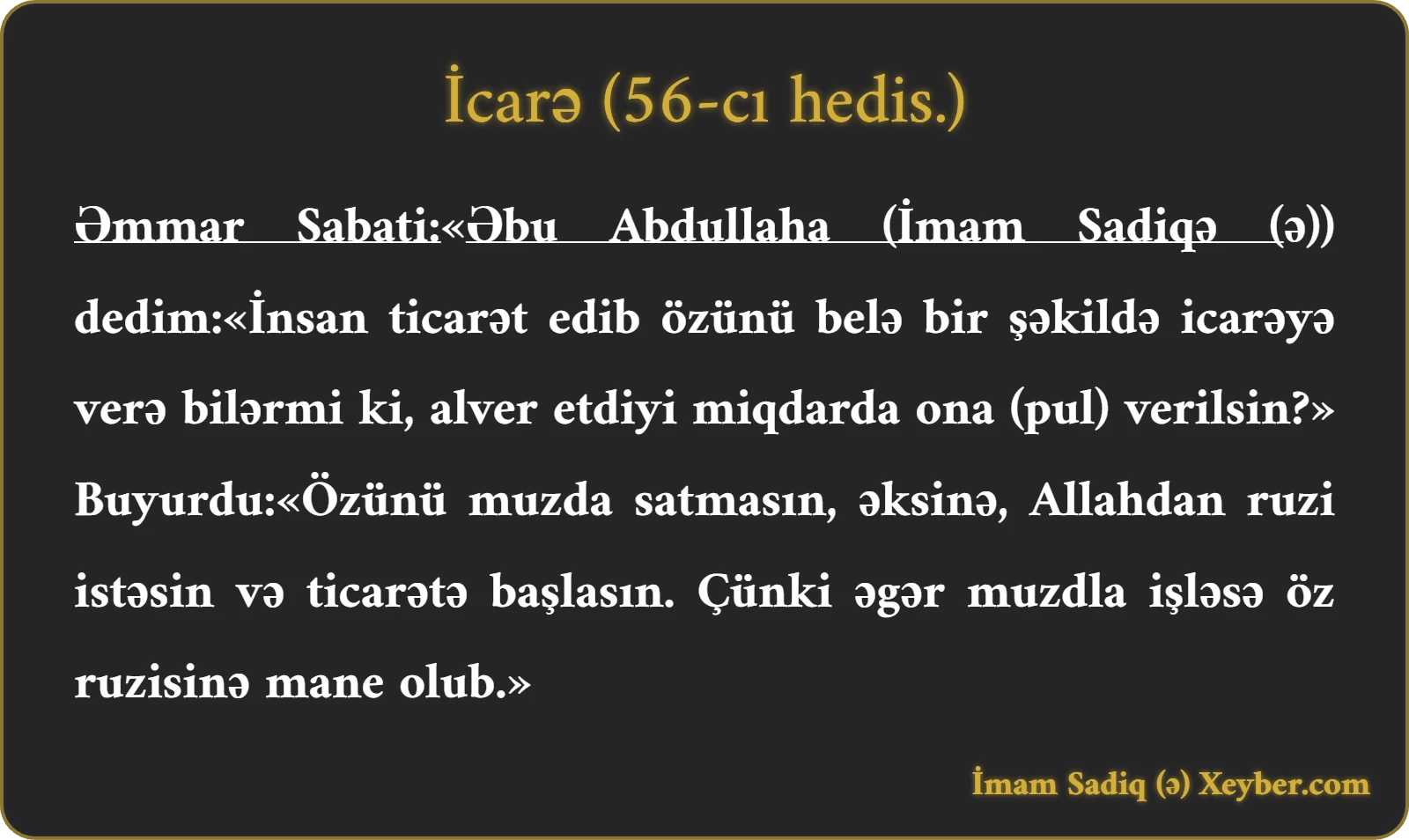 İcarə (56-cı hedis.)

Əmmar Sabati:«Əbu Abdullaha (İmam Sadiqə (ə)) dedim:«İnsan ticarət edib özünü belə bir şəkildə icarəyə verə bilərmi ki, alver etdiyi miqdarda ona (pul) verilsin?» Buyurdu:«Özünü muzda satmasın, əksinə, Allahdan ruzi istəsin və ticarətə başlasın. Çünki əgər muzdla işləsə öz ruzisinə mane olub.»

İmam Sadiq (ə) Xeyber.com